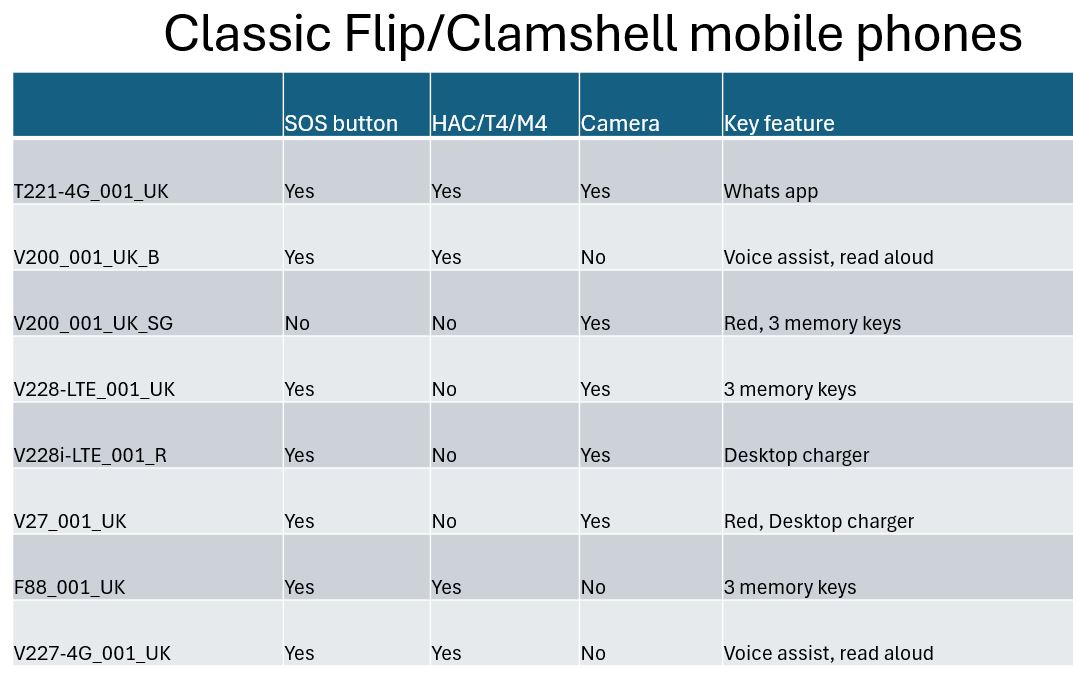 Classic Flip/Clamshell mobile phones

| | SOS button | HAC/T4/M4 | Camera | Key feature |
|---|---|---|---|---|
| T221-4G_001_UK | Yes | Yes | Yes | Whats app |
| V200_001_UK_B | Yes | Yes | No | Voice assist, read aloud |
| V200_001_UK_SG | No | No | Yes | Red, 3 memory keys |
| V228-LTE_001_UK | Yes | No | Yes | 3 memory keys |
| V228i-LTE_001_R | Yes | No | Yes | Desktop charger |
| V27_001_UK | Yes | No | Yes | Red, Desktop charger |
| F88_001_UK | Yes | Yes | No | 3 memory keys |
| V227-4G_001_UK | Yes | Yes | No | Voice assist, read aloud |